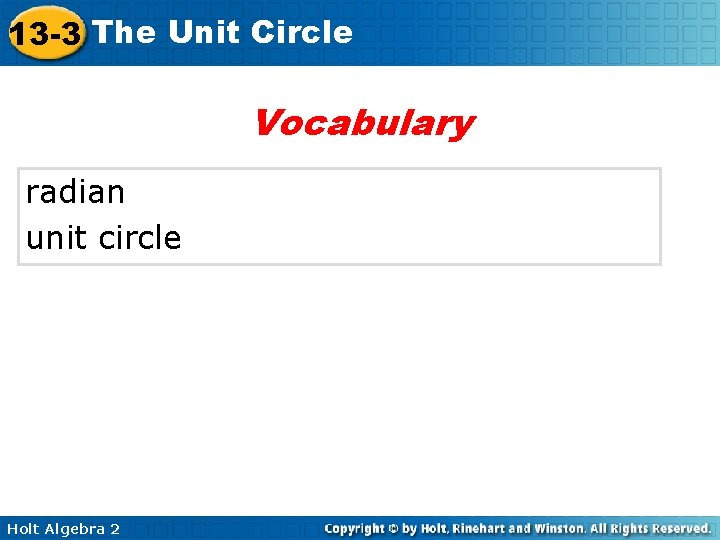 13-3 The Unit Circle

Vocabulary

radian
unit circle

Holt Algebra 2

Copyright © by Holt, Rinehart and Winston. All Rights Reserved.